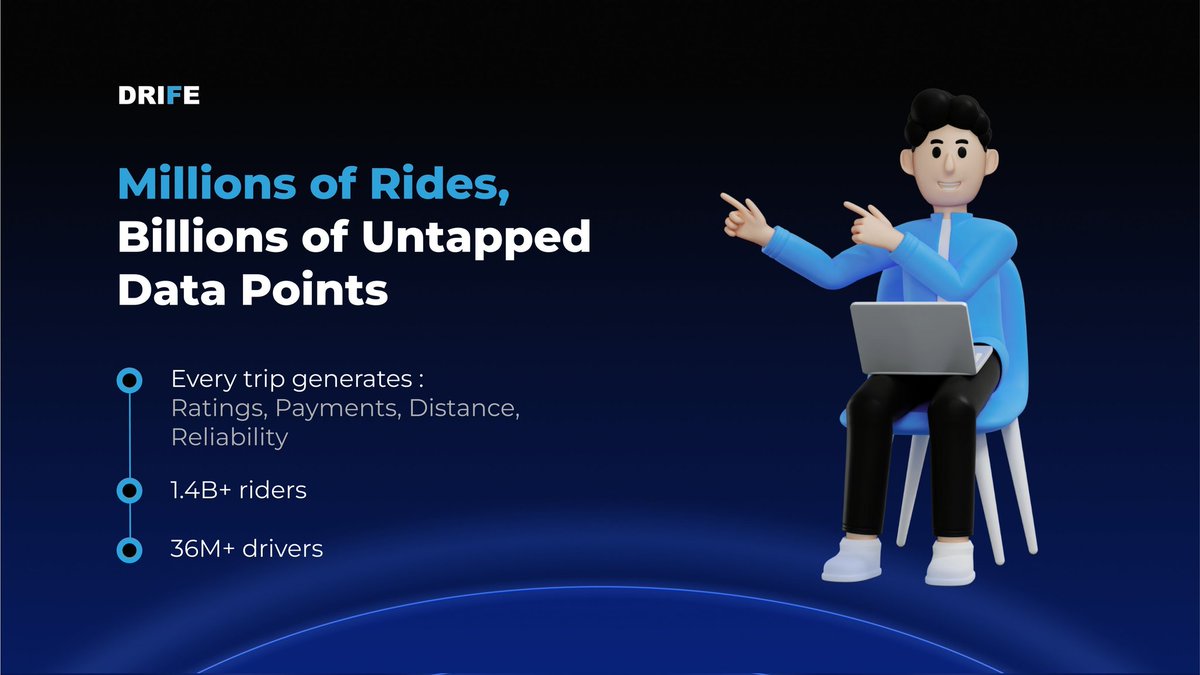 DRIFE

Millions of Rides, Billions of Untapped Data Points

Every trip generates : Ratings, Payments, Distance, Reliability

1.4B+ riders

36M+ drivers